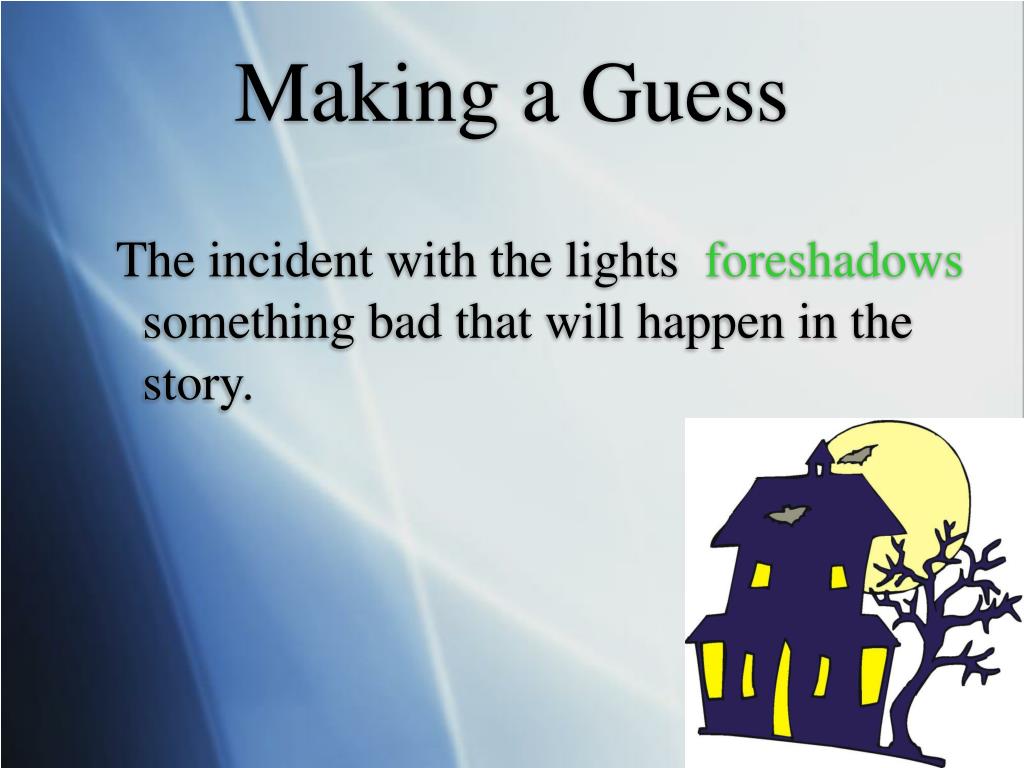 Making a Guess

The incident with the lights foreshadows something bad that will happen in the story.